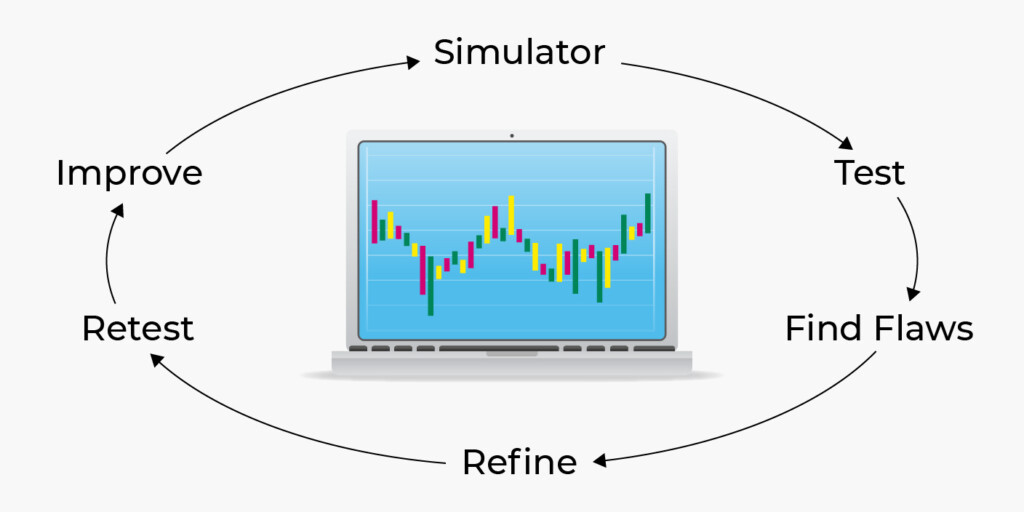 Simulator

Test

Find Flaws

Refine

Retest

Improve